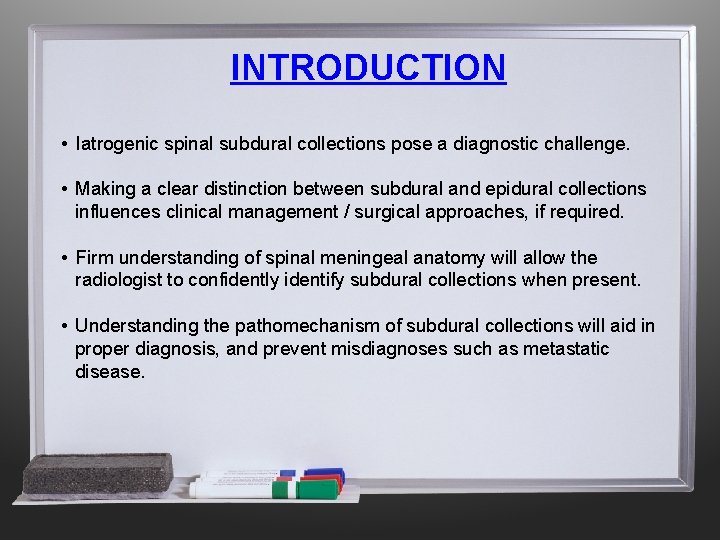 INTRODUCTION

• Iatrogenic spinal subdural collections pose a diagnostic challenge.

• Making a clear distinction between subdural and epidural collections influences clinical management / surgical approaches, if required.

• Firm understanding of spinal meningeal anatomy will allow the radiologist to confidently identify subdural collections when present.

• Understanding the pathomechanism of subdural collections will aid in proper diagnosis, and prevent misdiagnoses such as metastatic disease.